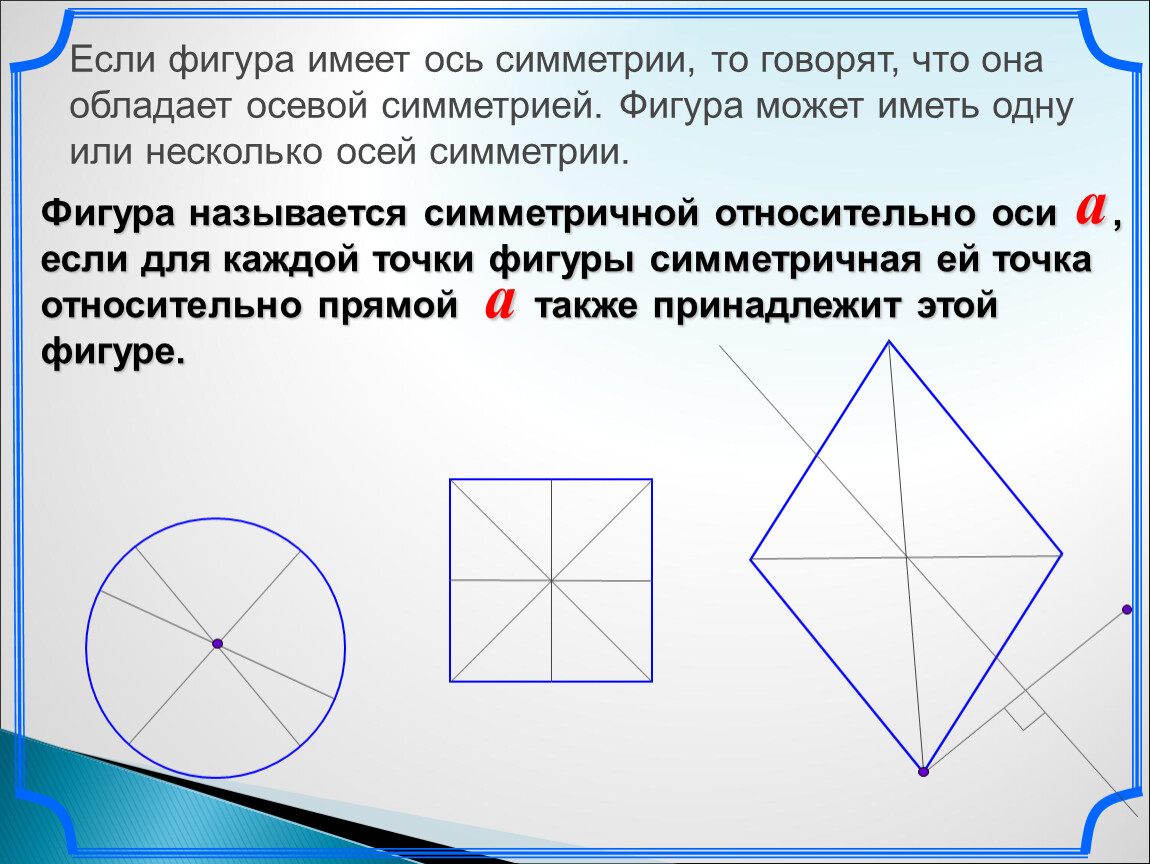 Если фигура имеет ось симметрии, то говорят, что она обладает осевой симметрией. Фигура может иметь одну или несколько осей симметрии.

Фигура называется симметричной относительно оси $a$, если для каждой точки фигуры симметричная ей точка относительно прямой $a$ также принадлежит этой фигуре.